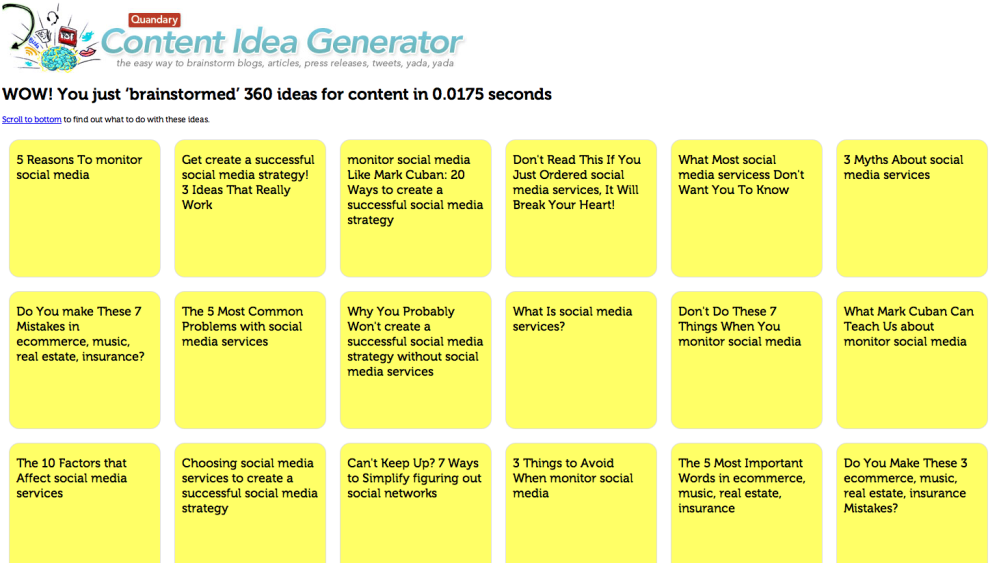 Quandary
Content Idea Generator
the easy way to brainstorm blogs, articles, press releases, tweets, yada, yada

WOW! You just 'brainstormed' 360 ideas for content in 0.0175 seconds

Scroll to bottom to find out what to do with these ideas.

5 Reasons To monitor social media

Get create a successful social media strategy! 3 Ideas That Really Work

monitor social media Like Mark Cuban: 20 Ways to create a successful social media strategy

Don't Read This If You Just Ordered social media services, It Will Break Your Heart!

What Most social media servicess Don't Want You To Know

3 Myths About social media services

Do You make These 7 Mistakes in ecommerce, music, real estate, insurance?

The 5 Most Common Problems with social media services

Why You Probably Won't create a successful social media strategy without social media services

What Is social media services?

Don't Do These 7 Things When You monitor social media

What Mark Cuban Can Teach Us about monitor social media

The 10 Factors that Affect social media services

Choosing social media services to create a successful social media strategy

Can't Keep Up? 7 Ways to Simplify figuring out social networks

3 Things to Avoid When monitor social media

The 5 Most Important Words in ecommerce, music, real estate, insurance

Do You Make These 3 ecommerce, music, real estate, insurance Mistakes?